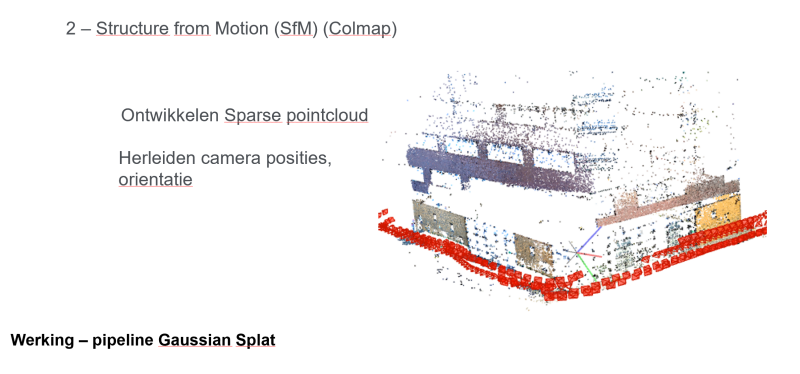 2 – Structure from Motion (SfM) (Colmap)

Ontwikkelen Sparse pointcloud

Herleiden camera posities, orientatie

Werking – pipeline Gaussian Splat